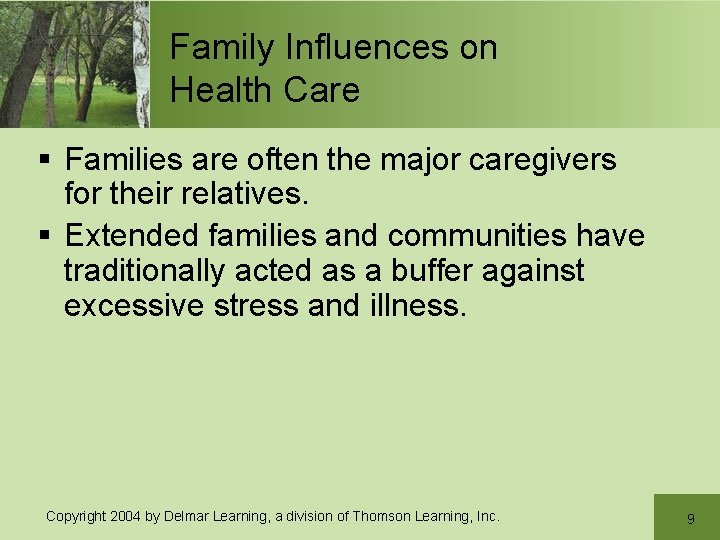 Family Influences on Health Care

▪ Families are often the major caregivers for their relatives.

▪ Extended families and communities have traditionally acted as a buffer against excessive stress and illness.

Copyright 2004 by Delmar Learning, a division of Thomson Learning, Inc.

9